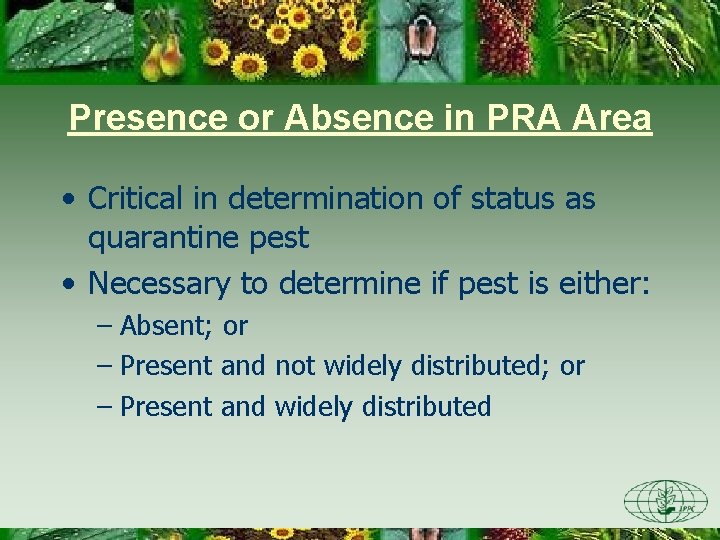 Presence or Absence in PRA Area

• Critical in determination of status as quarantine pest
• Necessary to determine if pest is either:
– Absent; or
– Present and not widely distributed; or
– Present and widely distributed

IPPC